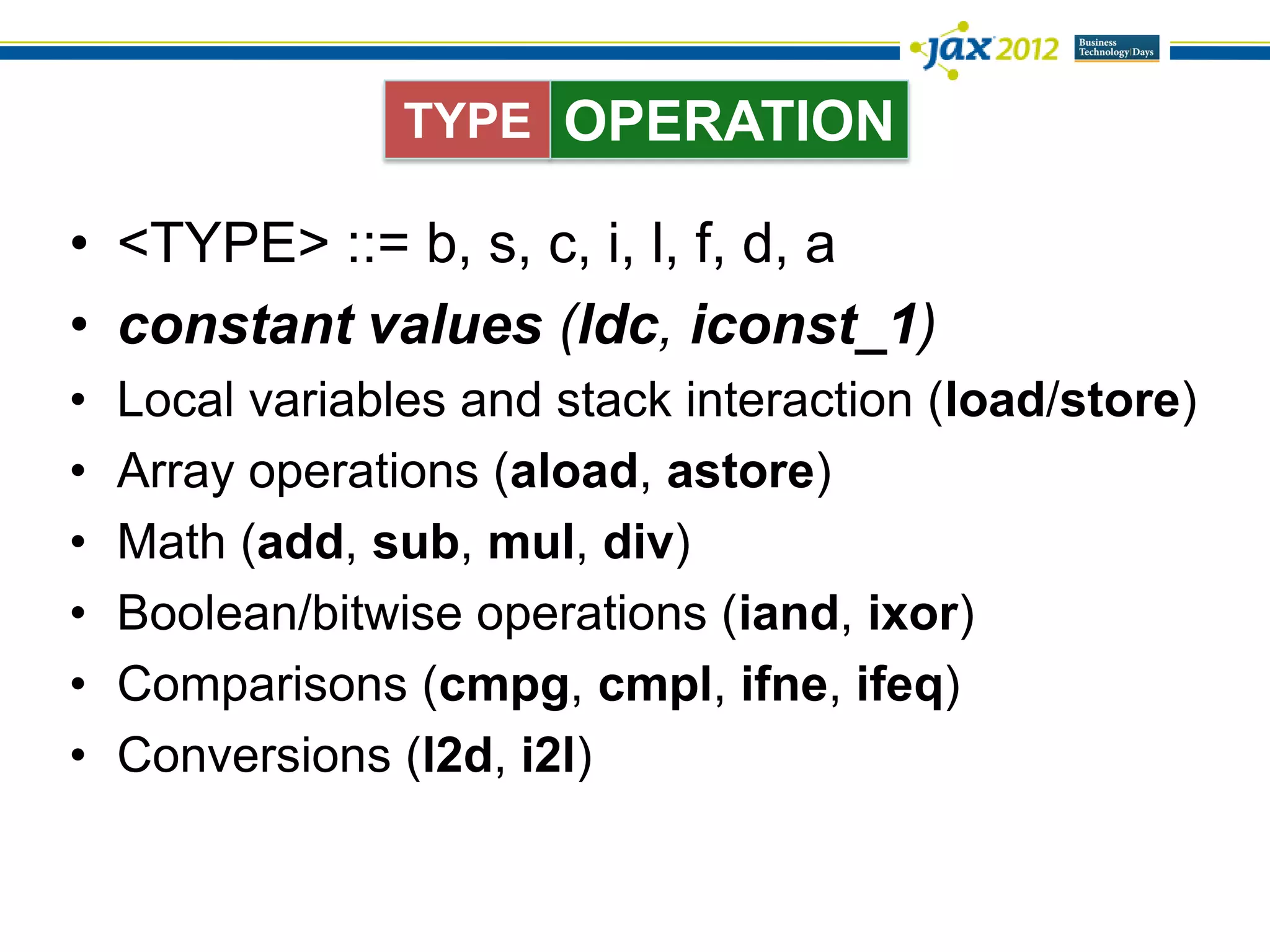 jax 2012 Business Technology Days

TYPE OPERATION

• <TYPE> ::= b, s, c, i, l, f, d, a
• constant values (ldc, iconst_1)
• Local variables and stack interaction (load/store)
• Array operations (aload, astore)
• Math (add, sub, mul, div)
• Boolean/bitwise operations (iand, ixor)
• Comparisons (cmpg, cmpl, ifne, ifeq)
• Conversions (l2d, i2l)